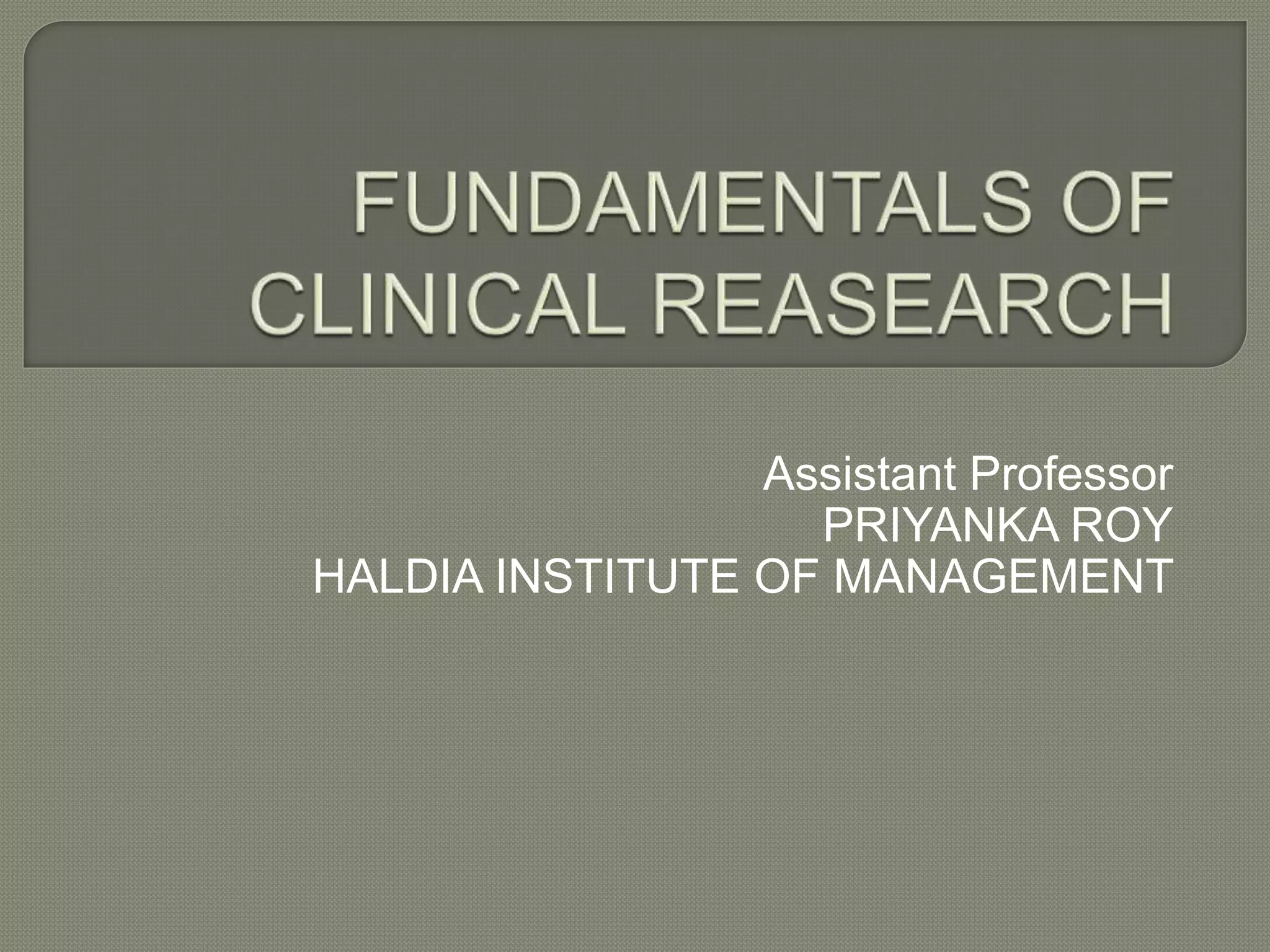 FUNDAMENTALS OF CLINICAL REASEARCH

Assistant Professor
PRIYANKA ROY
HALDIA INSTITUTE OF MANAGEMENT